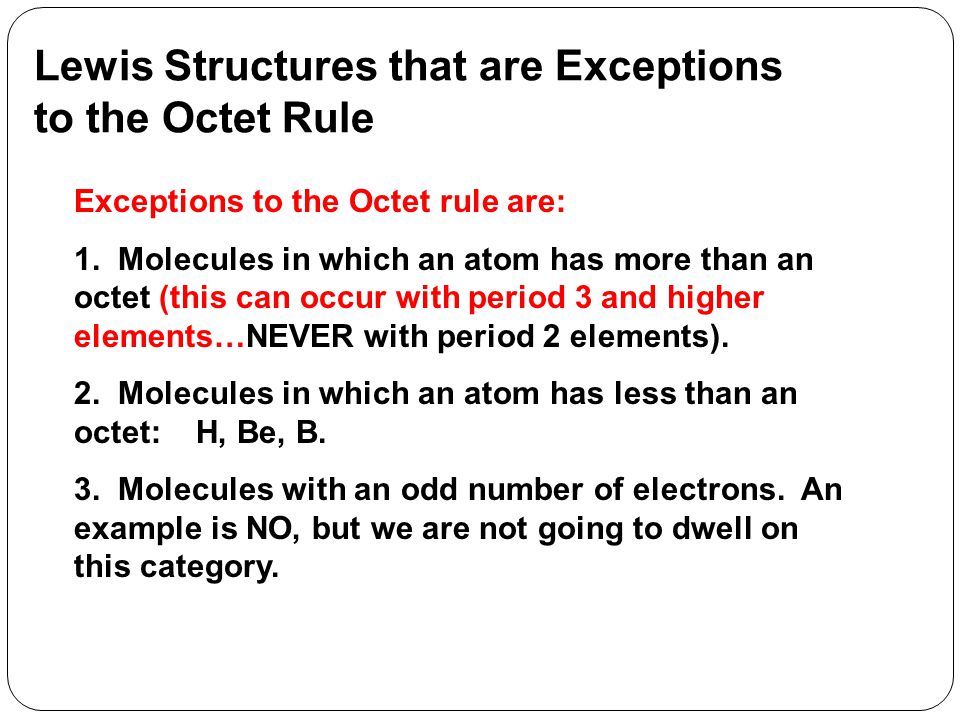 Lewis Structures that are Exceptions to the Octet Rule

Exceptions to the Octet rule are:

1. Molecules in which an atom has more than an octet (this can occur with period 3 and higher elements…NEVER with period 2 elements).

2. Molecules in which an atom has less than an octet: H, Be, B.

3. Molecules with an odd number of electrons. An example is NO, but we are not going to dwell on this category.